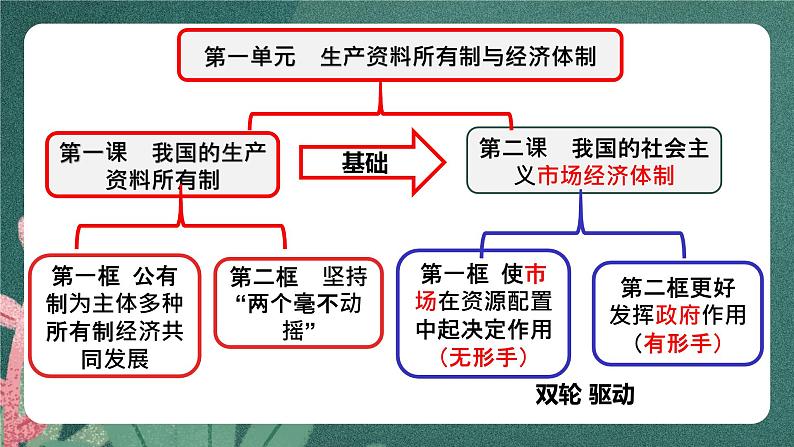 第一单元　生产资料所有制与经济体制

第一课　我国的生产资料所有制

基础

第二课　我国的社会主义市场经济体制

第一框　公有制为主体多种所有制经济共同发展

第二框　坚持“两个毫不动摇”

第一框　使市场在资源配置中起决定作用（无形手）

第二框更好发挥政府作用（有形手）

双轮 驱动